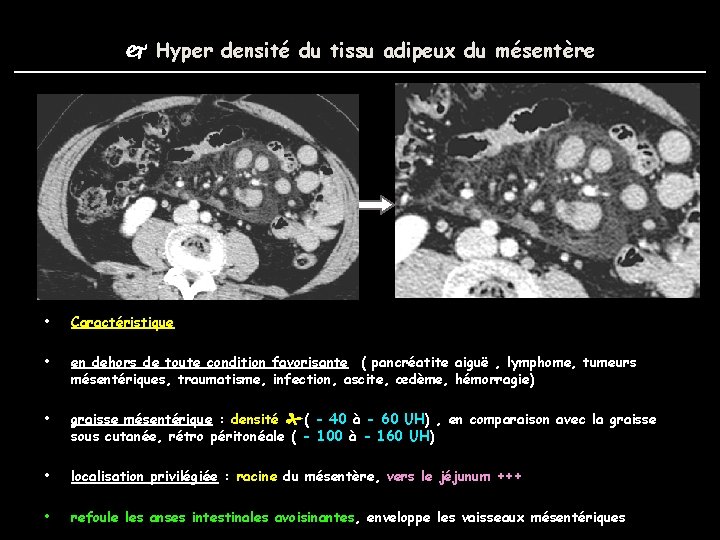 Hyper densité du tissu adipeux du mésentère

• Caractéristique

• en dehors de toute condition favorisante ( pancréatite aiguë , lymphome, tumeurs mésentériques, traumatisme, infection, ascite, œdème, hémorragie)

• graisse mésentérique : densité ( - 40 à - 60 UH) , en comparaison avec la graisse sous cutanée, rétro péritonéale ( - 100 à - 160 UH)

• localisation privilégiée : racine du mésentère, vers le jéjunum +++

• refoule les anses intestinales avoisinantes, enveloppe les vaisseaux mésentériques